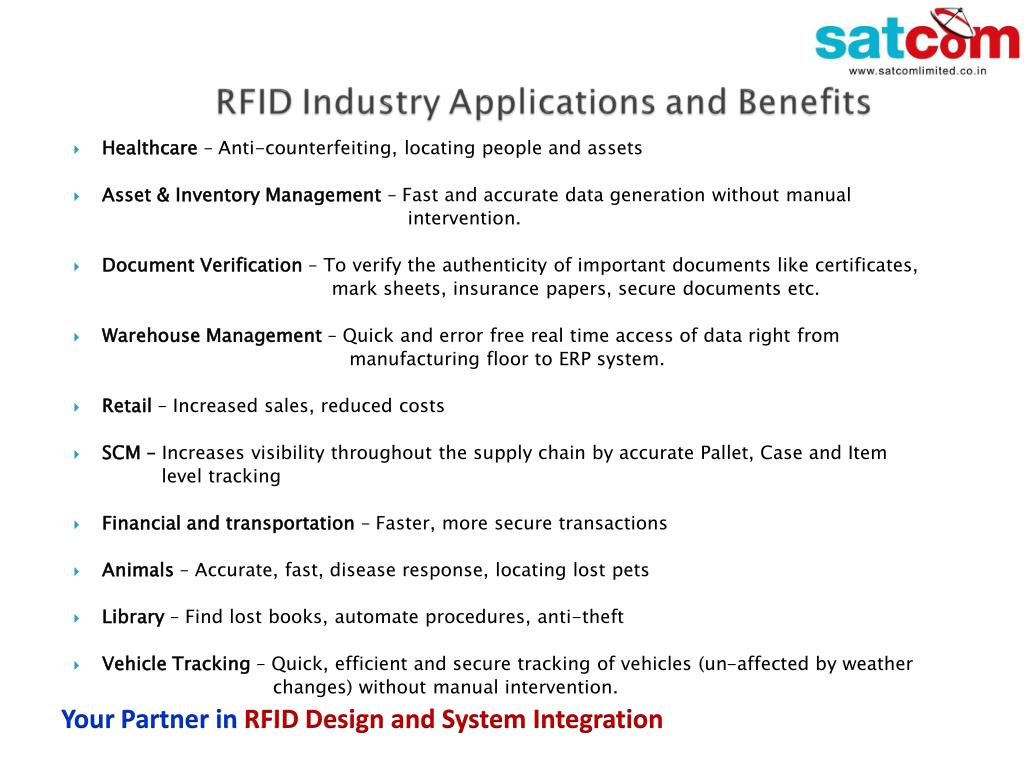 satcom
www.satcomlimited.co.in

RFID Industry Applications and Benefits

Healthcare – Anti-counterfeiting, locating people and assets

Asset & Inventory Management – Fast and accurate data generation without manual intervention.

Document Verification – To verify the authenticity of important documents like certificates, mark sheets, insurance papers, secure documents etc.

Warehouse Management – Quick and error free real time access of data right from manufacturing floor to ERP system.

Retail – Increased sales, reduced costs

SCM – Increases visibility throughout the supply chain by accurate Pallet, Case and Item level tracking

Financial and transportation – Faster, more secure transactions

Animals – Accurate, fast, disease response, locating lost pets

Library – Find lost books, automate procedures, anti-theft

Vehicle Tracking – Quick, efficient and secure tracking of vehicles (un-affected by weather changes) without manual intervention.

Your Partner in RFID Design and System Integration